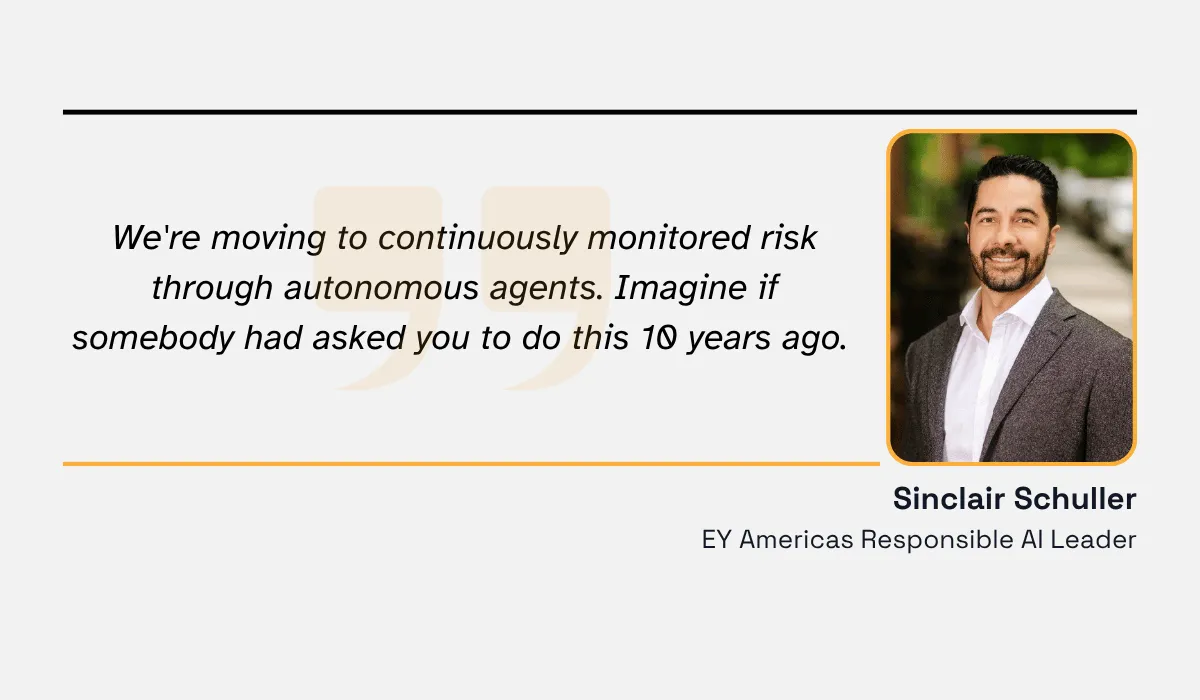 We're moving to continuously monitored risk through autonomous agents. Imagine if somebody had asked you to do this 10 years ago.

Sinclair Schuller
EY Americas Responsible AI Leader